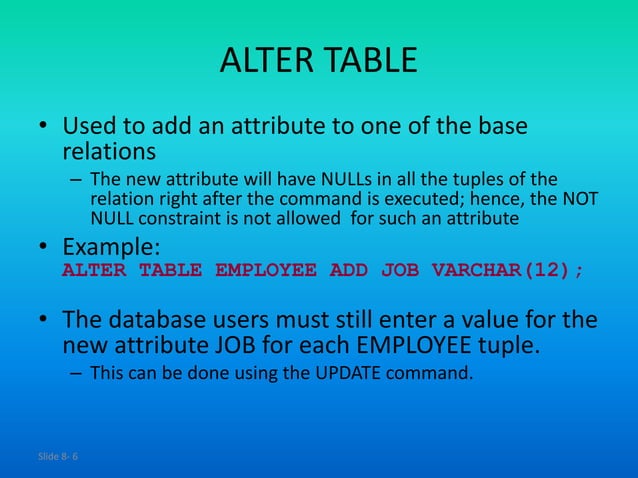 ALTER TABLE

• Used to add an attribute to one of the base relations
– The new attribute will have NULLs in all the tuples of the relation right after the command is executed; hence, the NOT NULL constraint is not allowed for such an attribute

• Example:
ALTER TABLE EMPLOYEE ADD JOB VARCHAR(12);

• The database users must still enter a value for the new attribute JOB for each EMPLOYEE tuple.
– This can be done using the UPDATE command.

Slide 8- 6